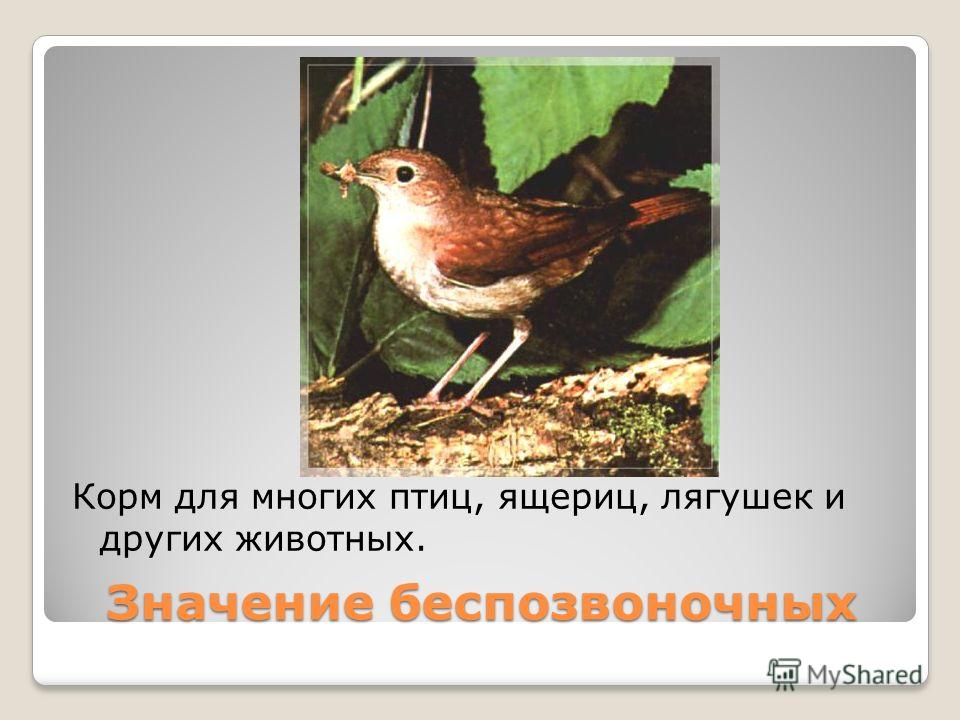 Корм для многих птиц, ящериц, лягушек и других животных.

Значение беспозвоночных

MyShared